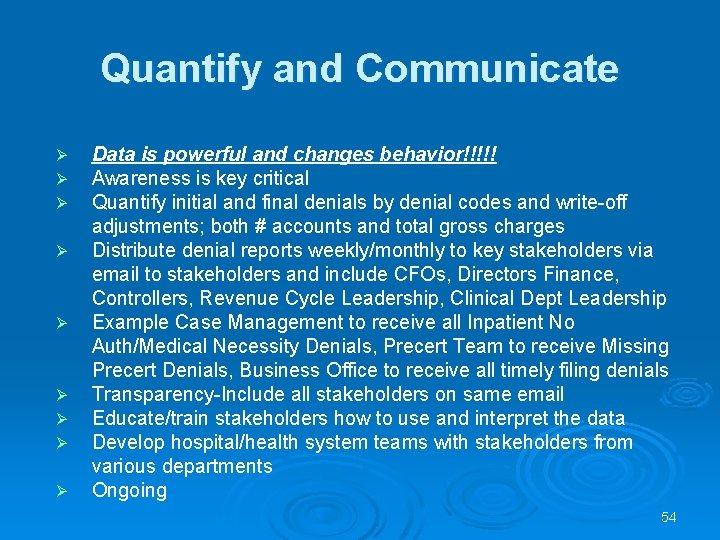 Quantify and Communicate

➢ Data is powerful and changes behavior!!!!!
➢ Awareness is key critical
➢ Quantify initial and final denials by denial codes and write-off adjustments; both # accounts and total gross charges
➢ Distribute denial reports weekly/monthly to key stakeholders via email to stakeholders and include CFOs, Directors Finance, Controllers, Revenue Cycle Leadership, Clinical Dept Leadership
➢ Example Case Management to receive all Inpatient No Auth/Medical Necessity Denials, Precert Team to receive Missing Precert Denials, Business Office to receive all timely filing denials
➢ Transparency-Include all stakeholders on same email
➢ Educate/train stakeholders how to use and interpret the data
➢ Develop hospital/health system teams with stakeholders from various departments
➢ Ongoing

54